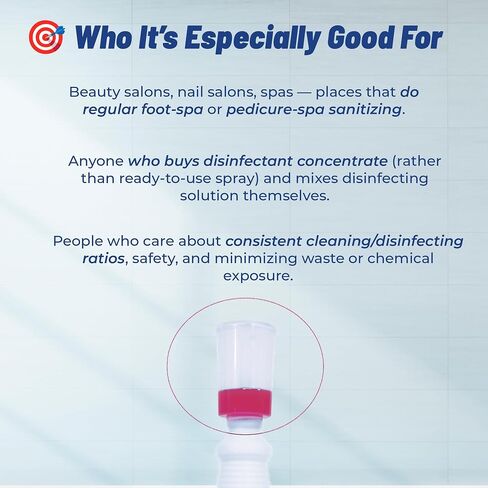 Who It's Especially Good For

Beauty salons, nail salons, spas — places that do regular foot-spa or pedicure-spa sanitizing.

Anyone who buys disinfectant concentrate (rather than ready-to-use spray) and mixes disinfecting solution themselves.

People who care about consistent cleaning/disinfecting ratios, safety, and minimizing waste or chemical exposure.